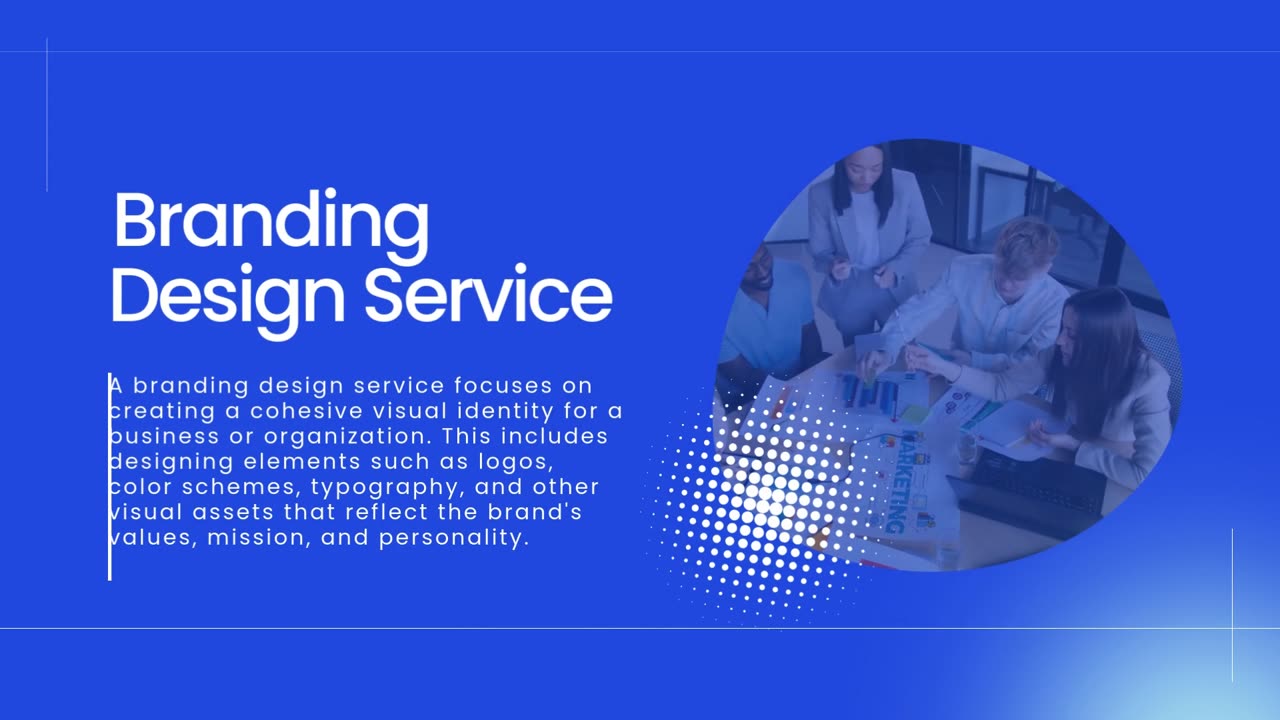 Branding Design Service

A branding design service focuses on creating a cohesive visual identity for a business or organization. This includes designing elements such as logos, color schemes, typography, and other visual assets that reflect the brand's values, mission, and personality.

MARKETING